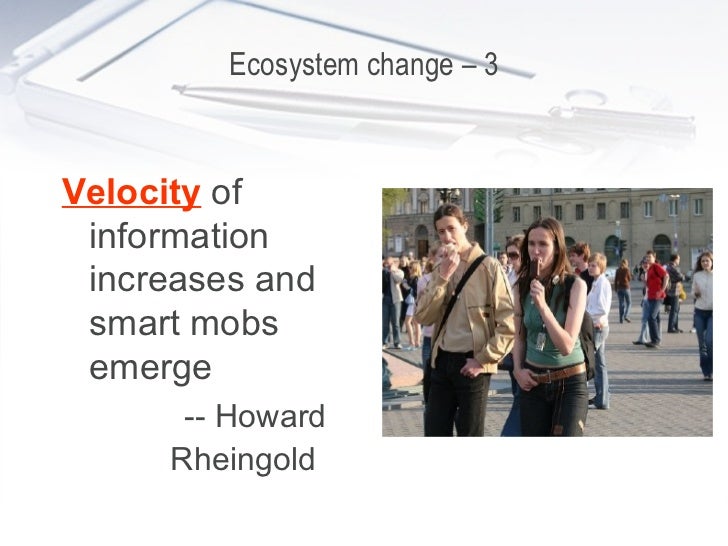 Ecosystem change – 3

Velocity of information increases and smart mobs emerge

-- Howard Rheingold